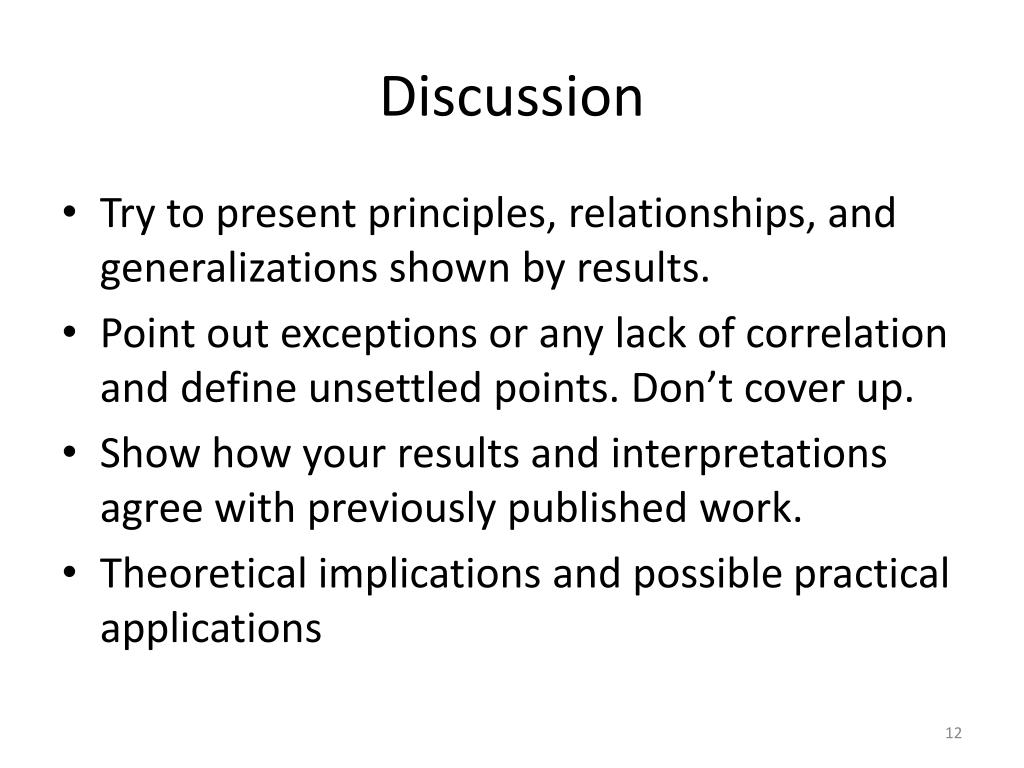 Discussion

• Try to present principles, relationships, and generalizations shown by results.
• Point out exceptions or any lack of correlation and define unsettled points. Don’t cover up.
• Show how your results and interpretations agree with previously published work.
• Theoretical implications and possible practical applications

12